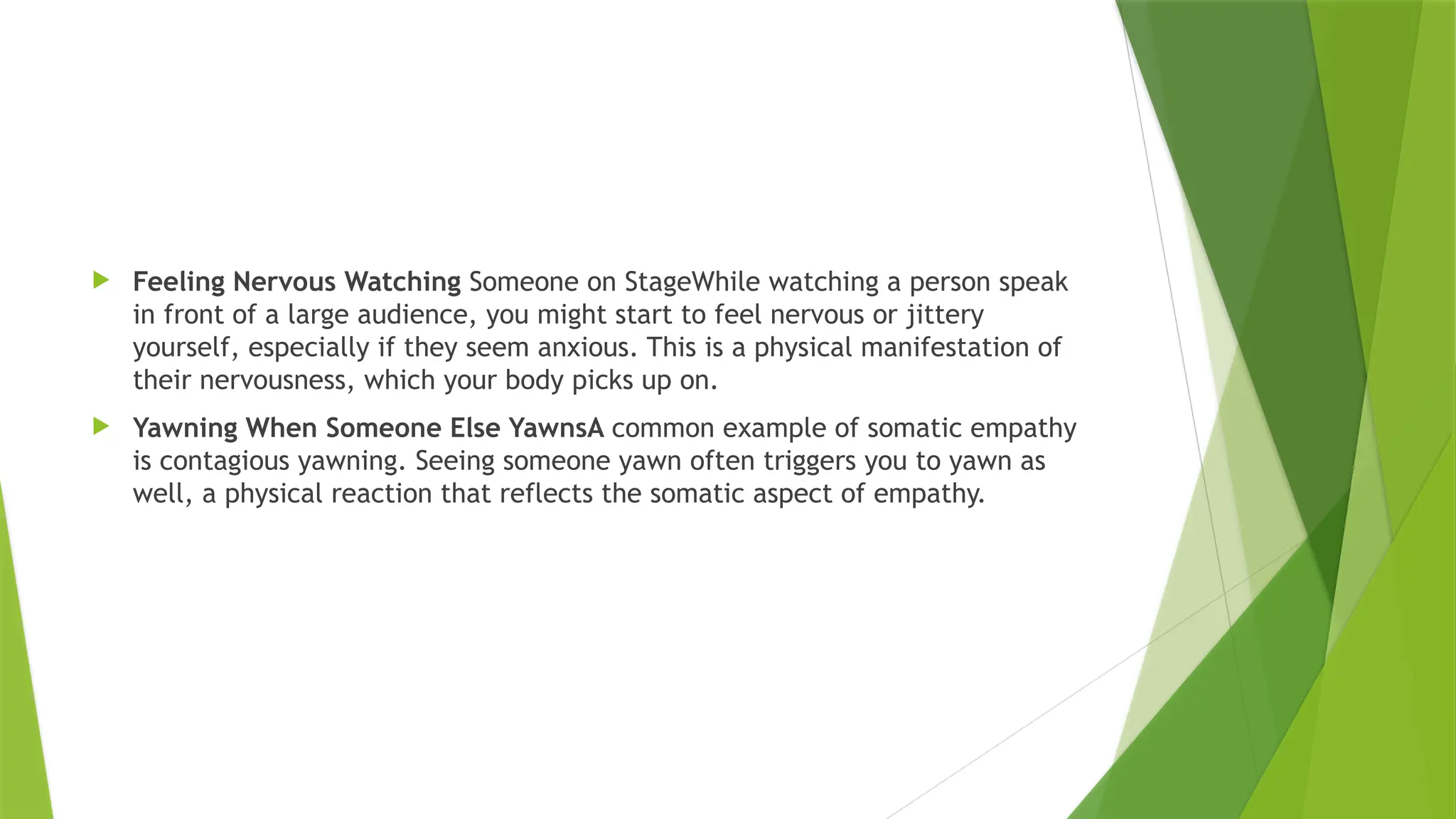 Feeling Nervous Watching Someone on StageWhile watching a person speak in front of a large audience, you might start to feel nervous or jittery yourself, especially if they seem anxious. This is a physical manifestation of their nervousness, which your body picks up on.

Yawning When Someone Else YawnsA common example of somatic empathy is contagious yawning. Seeing someone yawn often triggers you to yawn as well, a physical reaction that reflects the somatic aspect of empathy.